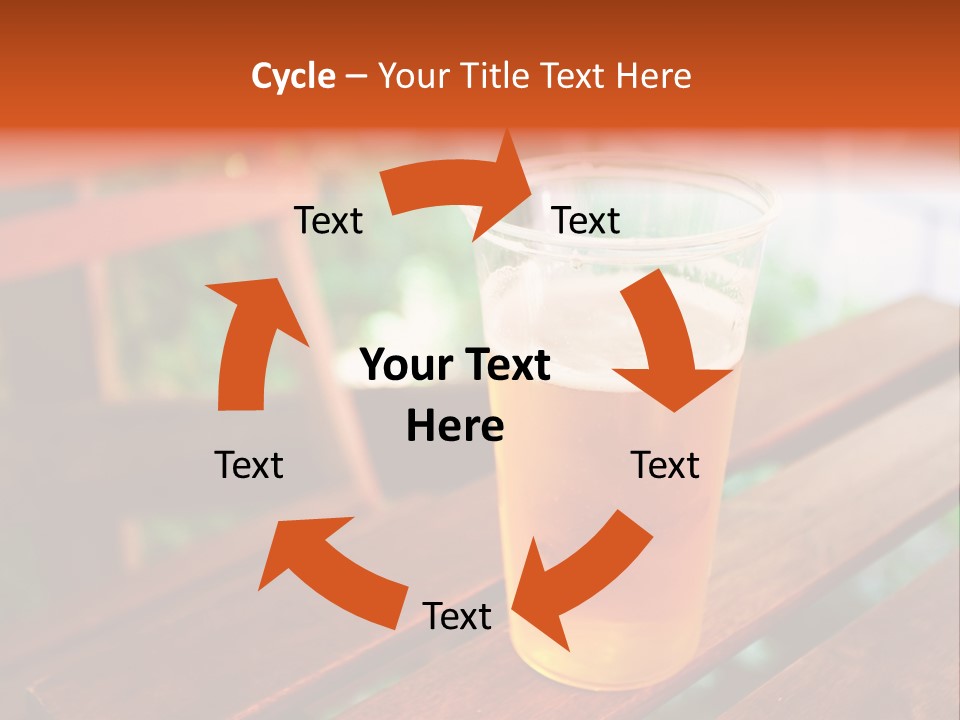 Cycle – Your Title Text Here

Text

Text

Your Text Here

Text

Text

Text